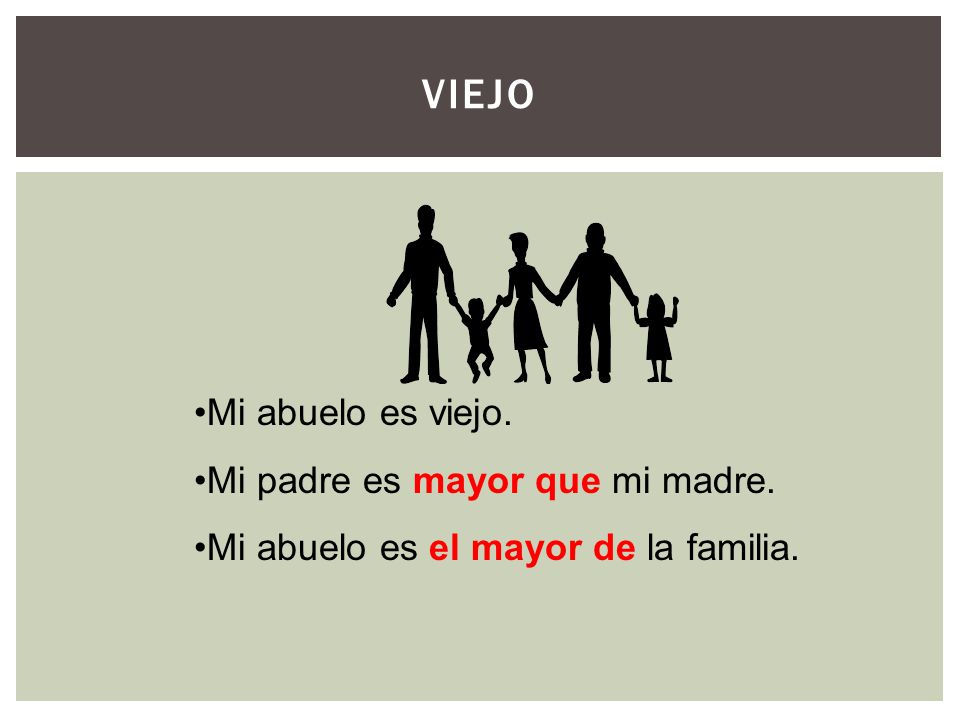 VIEJO

•Mi abuelo es viejo.

•Mi padre es mayor que mi madre.

•Mi abuelo es el mayor de la familia.